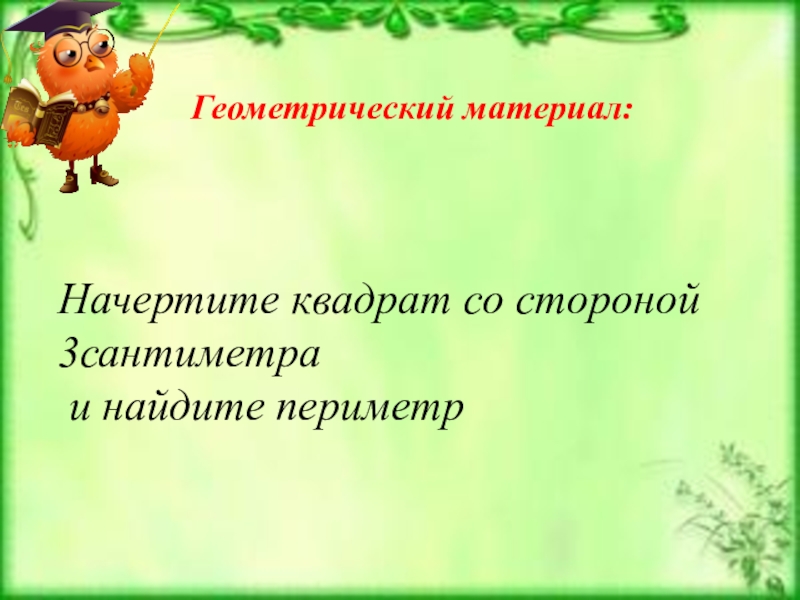 Геометрический материал:

Начертите квадрат со стороной 3сантиметра
и найдите периметр